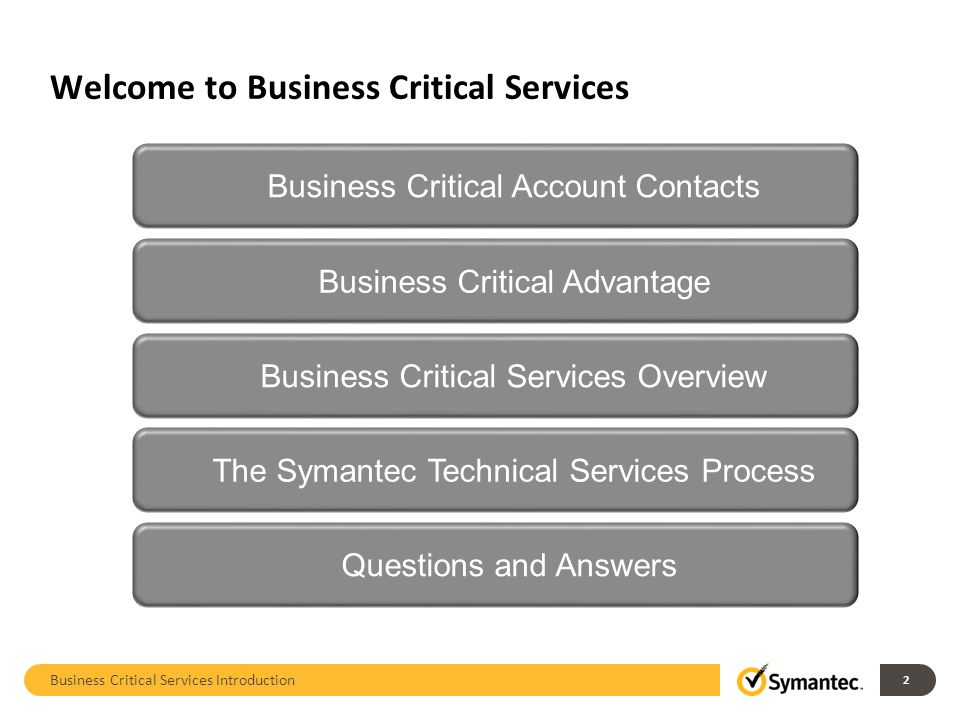 Welcome to Business Critical Services

Business Critical Account Contacts

Business Critical Advantage

Business Critical Services Overview

The Symantec Technical Services Process

Questions and Answers

Business Critical Services Introduction

Symantec.

2